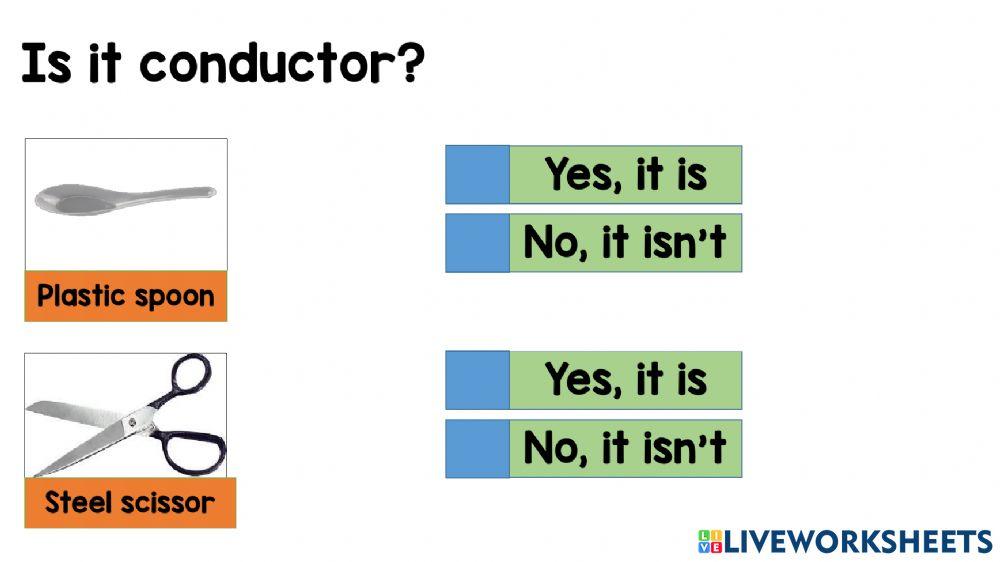 Is it conductor?

Plastic spoon

Yes, it is

No, it isn't

Steel scissor

Yes, it is

No, it isn't

LIVEWORKSHEETS